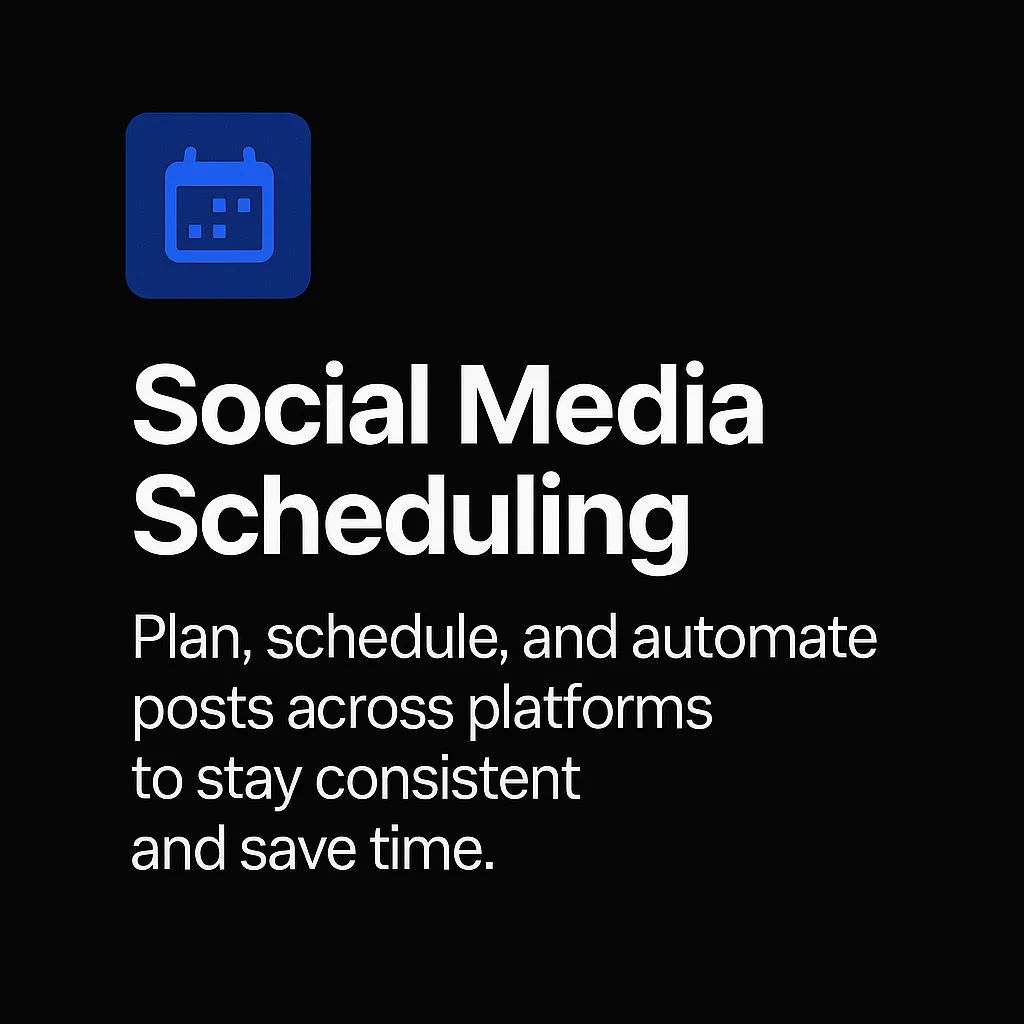 Social Media Scheduling

Plan, schedule, and automate posts across platforms to stay consistent and save time.